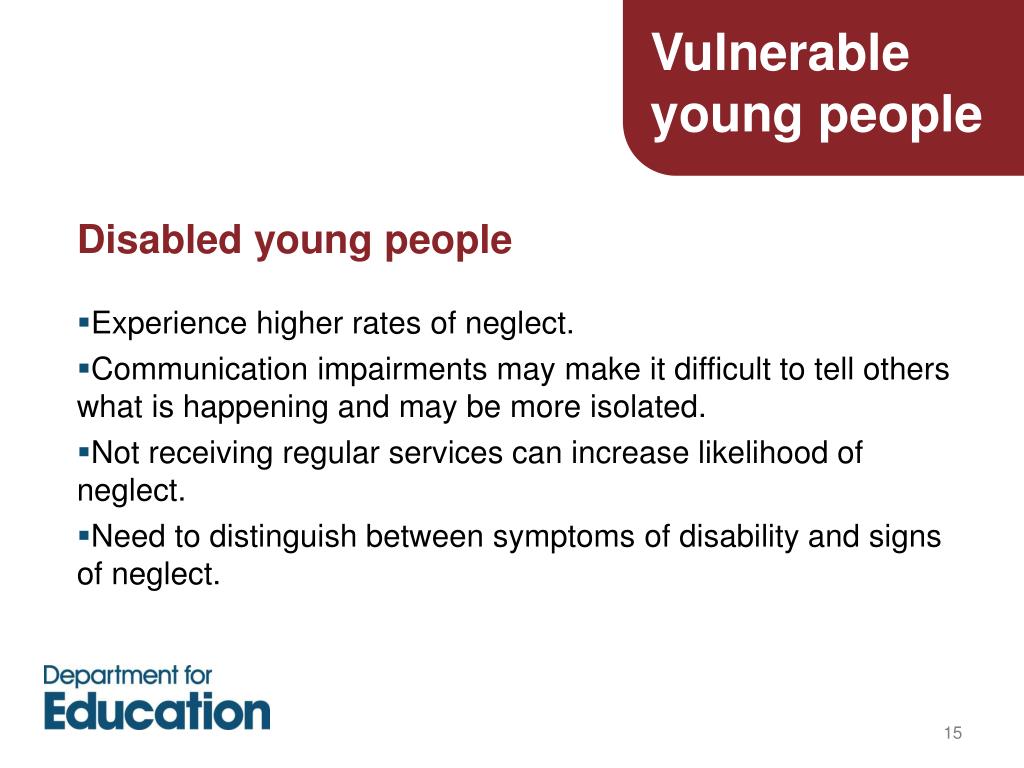 Vulnerable young people

Disabled young people

▪Experience higher rates of neglect.

▪Communication impairments may make it difficult to tell others what is happening and may be more isolated.

▪Not receiving regular services can increase likelihood of neglect.

▪Need to distinguish between symptoms of disability and signs of neglect.

Department for Education

15